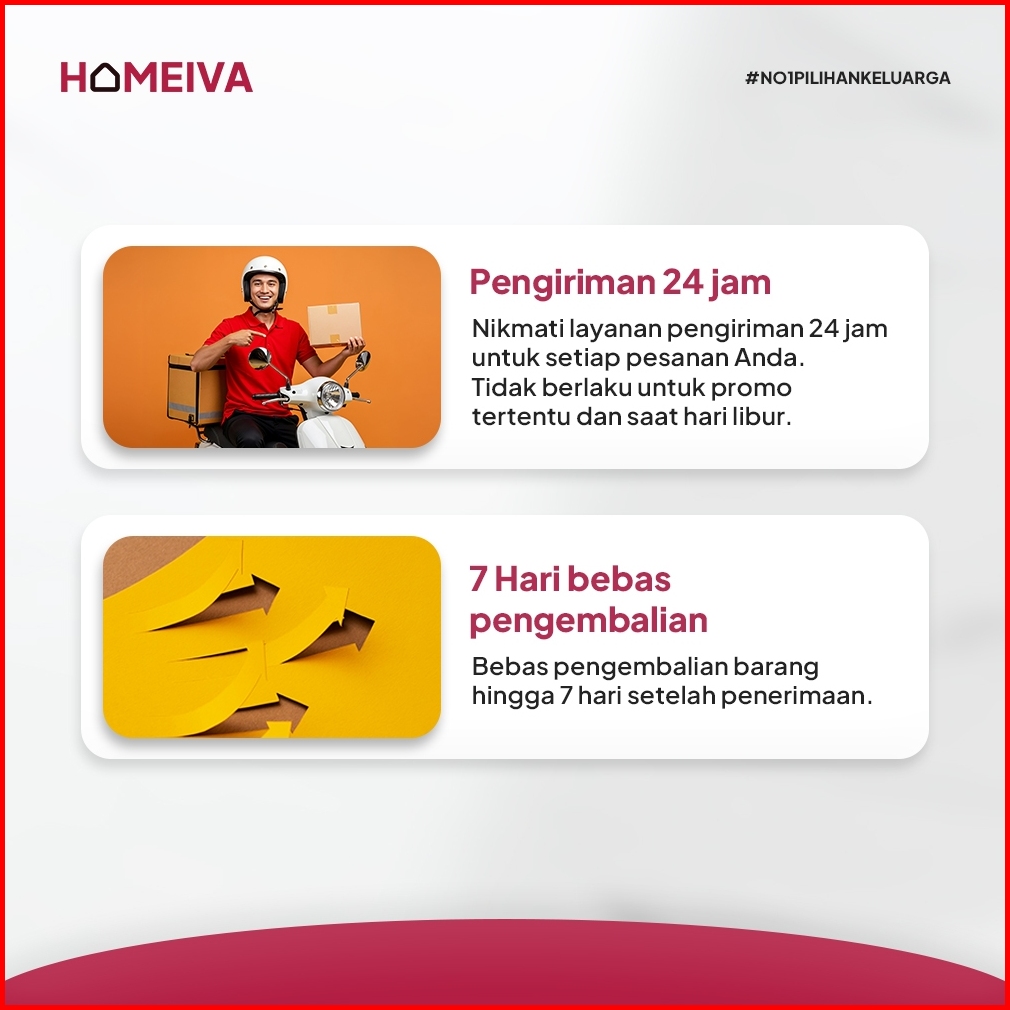 HOMEIVA

#NO1PILIHANKELUARGA

Pengiriman 24 jam

Nikmati layanan pengiriman 24 jam untuk setiap pesanan Anda. Tidak berlaku untuk promo tertentu dan saat hari libur.

7 Hari bebas pengembalian

Bebas pengembalian barang hingga 7 hari setelah penerimaan.